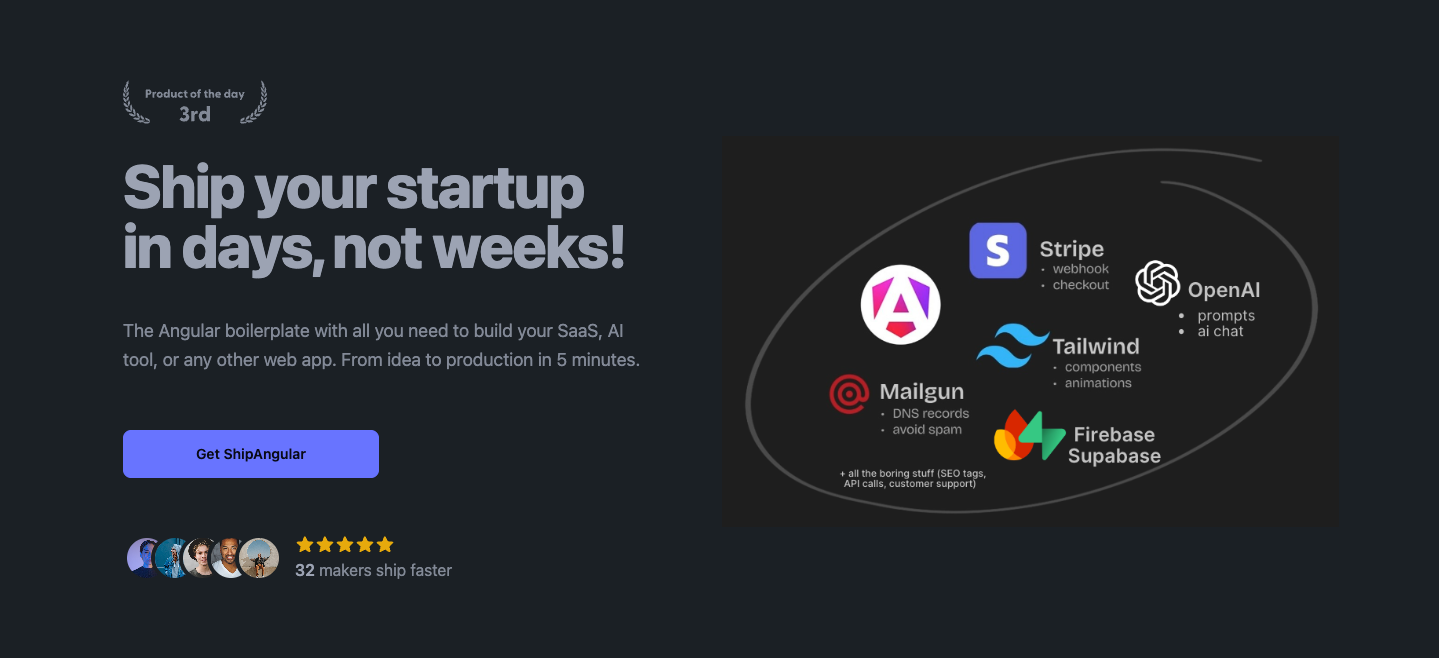 Product of the day
3rd

Ship your startup in days, not weeks!

The Angular boilerplate with all you need to build your SaaS, AI tool, or any other web app. From idea to production in 5 minutes.

Get ShipAngular

32 makers ship faster

Stripe
• webhook
• checkout

OpenAI
• prompts
• ai chat

Tailwind
• components
• animations

Mailgun
• DNS records
• avoid spam

Firebase
Supabase

+ all the boring stuff (SEO tags, API calls, customer support)